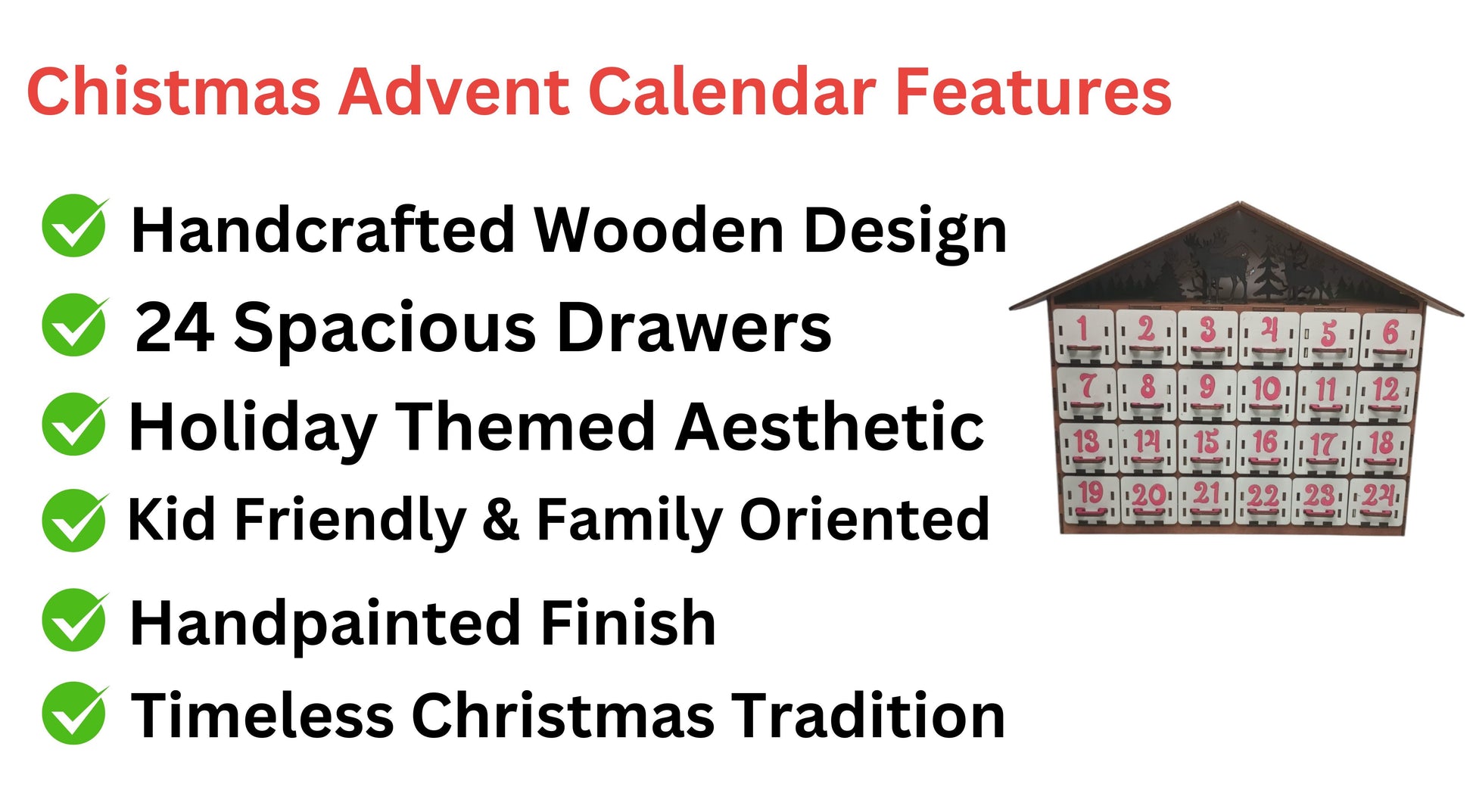 Chistmas Advent Calendar Features

Handcrafted Wooden Design

24 Spacious Drawers

Holiday Themed Aesthetic

Kid Friendly & Family Oriented

Handpainted Finish

Timeless Christmas Tradition

1 2 3 4 5 6
7 8 9 10 11 12
13 14 15 16 17 18
19 20 21 22 23 24